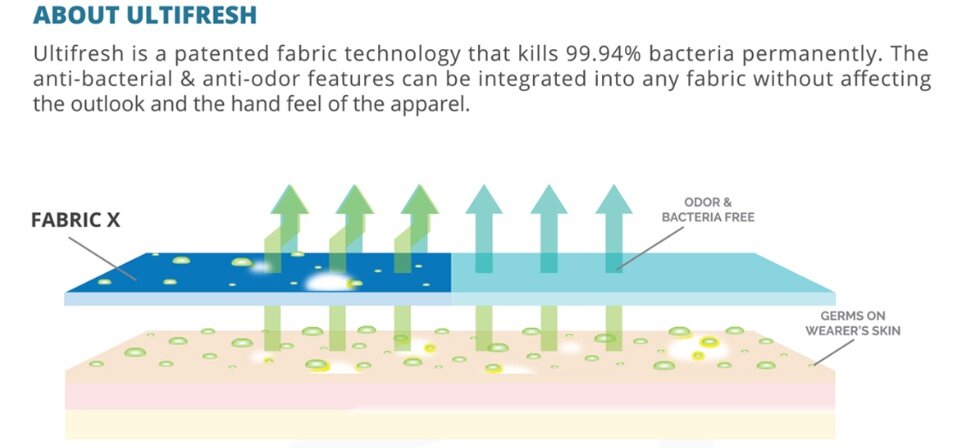 ABOUT ULTIFRESH

Ultifresh is a patented fabric technology that kills 99.94% bacteria permanently. The anti-bacterial & anti-odor features can be integrated into any fabric without affecting the outlook and the hand feel of the apparel.

FABRIC X

ODOR & BACTERIA FREE

GERMS ON WEARER'S SKIN